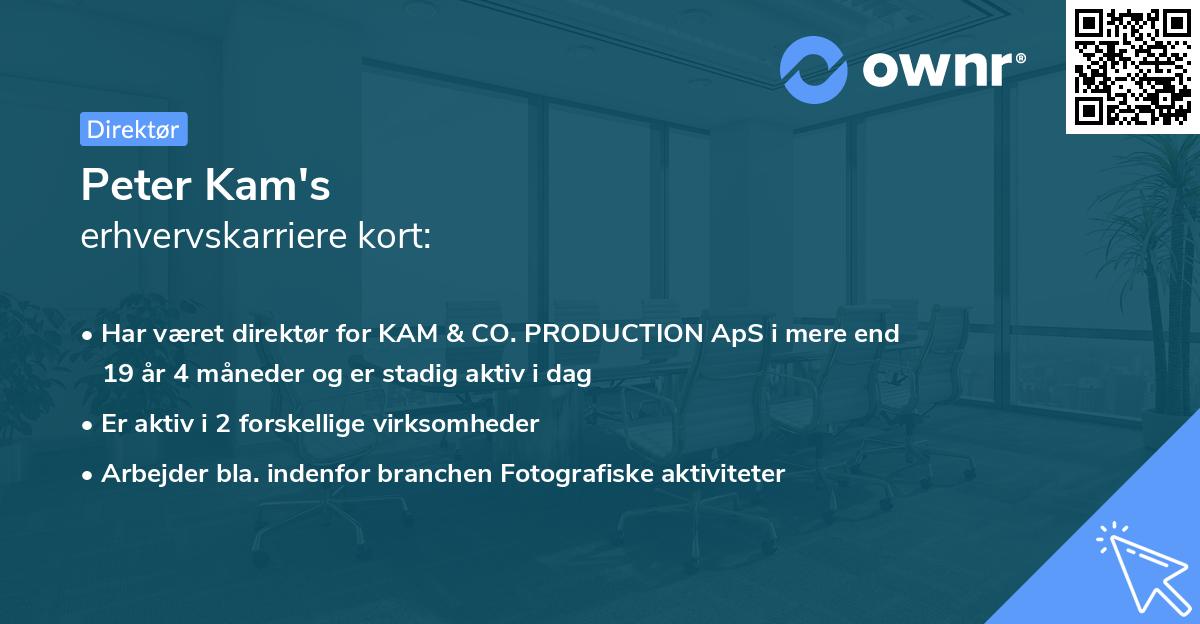 ownr®

Direktør

Peter Kam's
erhvervskarriere kort:

• Har været direktør for KAM & CO. PRODUCTION ApS i mere end 19 år 4 måneder og er stadig aktiv i dag
• Er aktiv i 2 forskellige virksomheder
• Arbejder bla. indenfor branchen Fotografiske aktiviteter